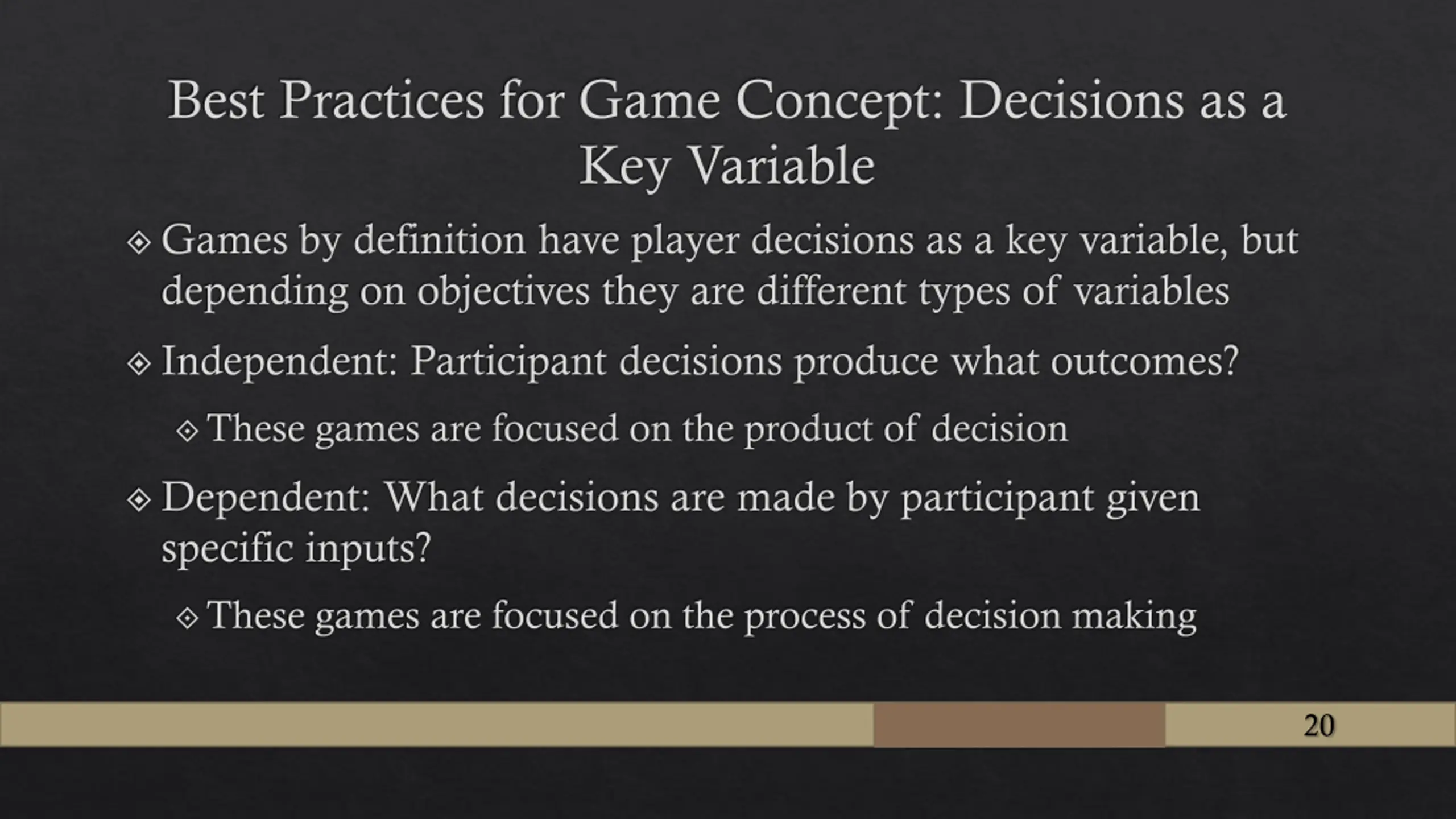 Best Practices for Game Concept: Decisions as a Key Variable

Games by definition have player decisions as a key variable, but depending on objectives they are different types of variables

Independent: Participant decisions produce what outcomes?

These games are focused on the product of decision

Dependent: What decisions are made by participant given specific inputs?

These games are focused on the process of decision making

20